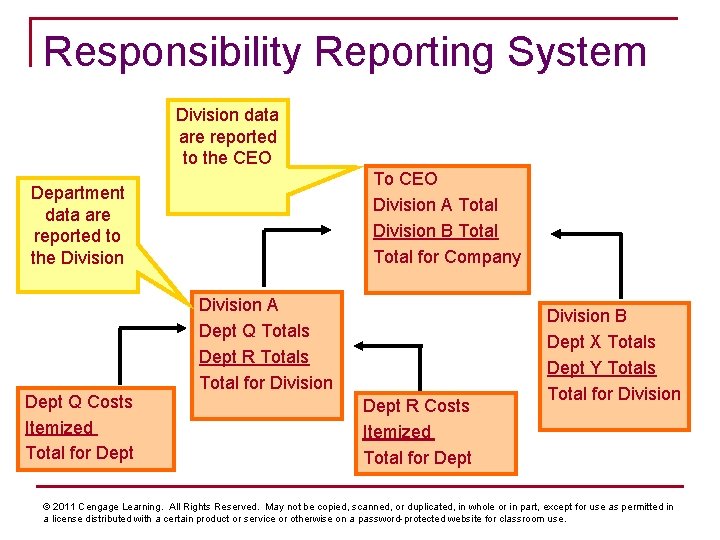 Responsibility Reporting System

Division data are reported to the CEO

Department data are reported to the Division

To CEO
Division A Total
Division B Total
Total for Company

Division A
Dept Q Totals
Dept R Totals
Total for Division

Division B
Dept X Totals
Dept Y Totals
Total for Division

Dept Q Costs
Itemized
Total for Dept

Dept R Costs
Itemized
Total for Dept

© 2011 Cengage Learning. All Rights Reserved. May not be copied, scanned, or duplicated, in whole or in part, except for use as permitted in a license distributed with a certain product or service or otherwise on a password-protected website for classroom use.